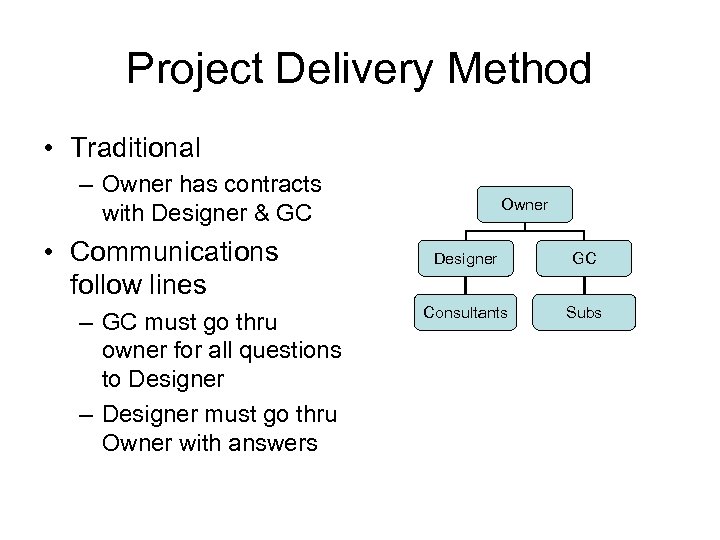 Project Delivery Method

• Traditional
  – Owner has contracts with Designer & GC
• Communications follow lines
  – GC must go thru owner for all questions to Designer
  – Designer must go thru Owner with answers

Owner
Designer
GC
Consultants
Subs